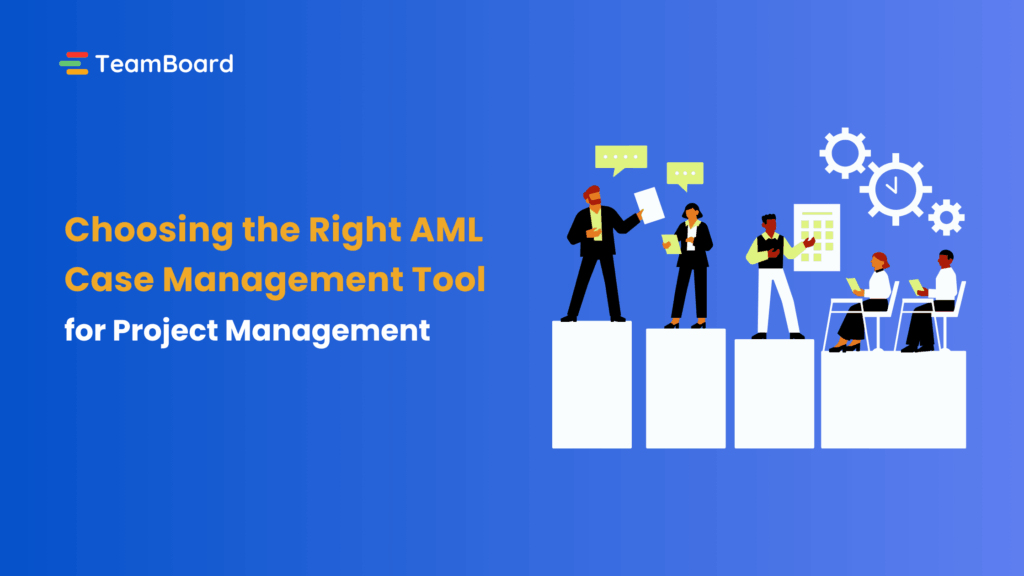 TeamBoard

Choosing the Right AML Case Management Tool for Project Management